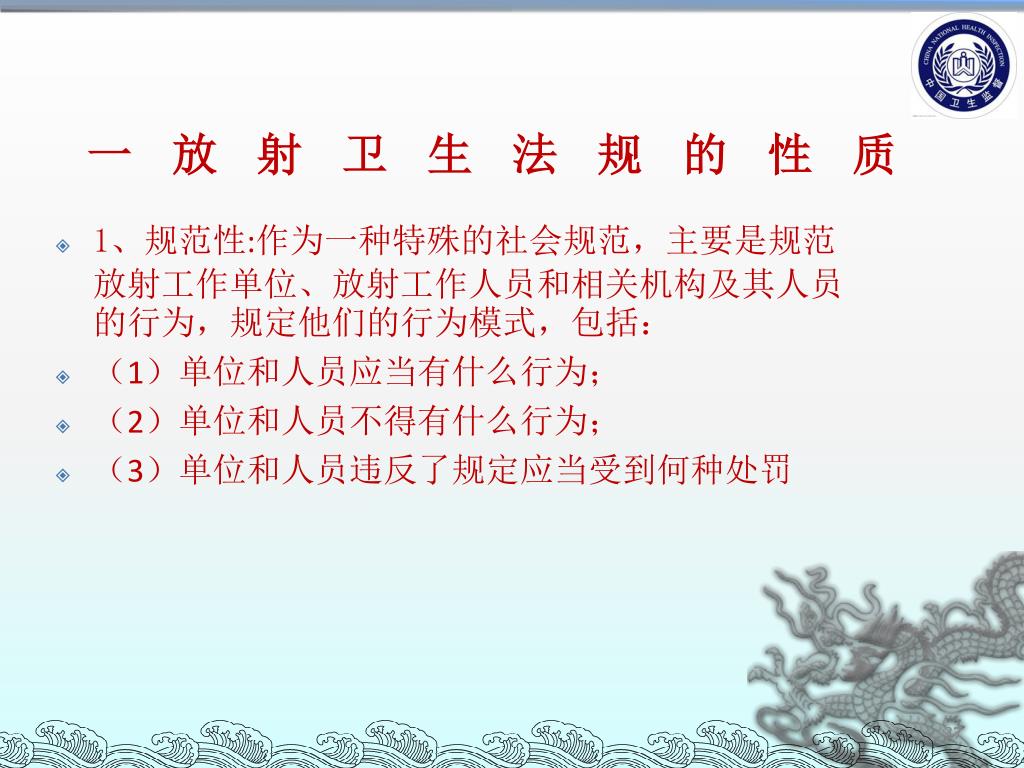 CHINA NATIONAL HEALTH INSPECTION
中国卫生监督

一 放 射 卫 生 法 规 的 性 质

1、规范性:作为一种特殊的社会规范，主要是规范放射工作单位、放射工作人员和相关机构及其人员的行为，规定他们的行为模式，包括：

（1）单位和人员应当有什么行为；

（2）单位和人员不得有什么行为；

（3）单位和人员违反了规定应当受到何种处罚